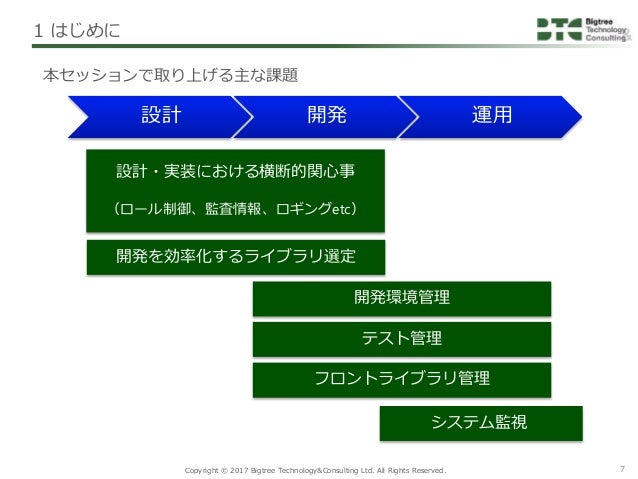 1 はじめに

BTC Bigtree Technology Consulting

本セッションで取り上げる主な課題

設計
開発
運用

設計・実装における横断的関心事
（ロール制御、監査情報、ロギングetc）

開発を効率化するライブラリ選定

開発環境管理

テスト管理

フロントライブラリ管理

システム監視

Copyright © 2017 Bigtree Technology&Consulting Ltd. All Rights Reserved.

7